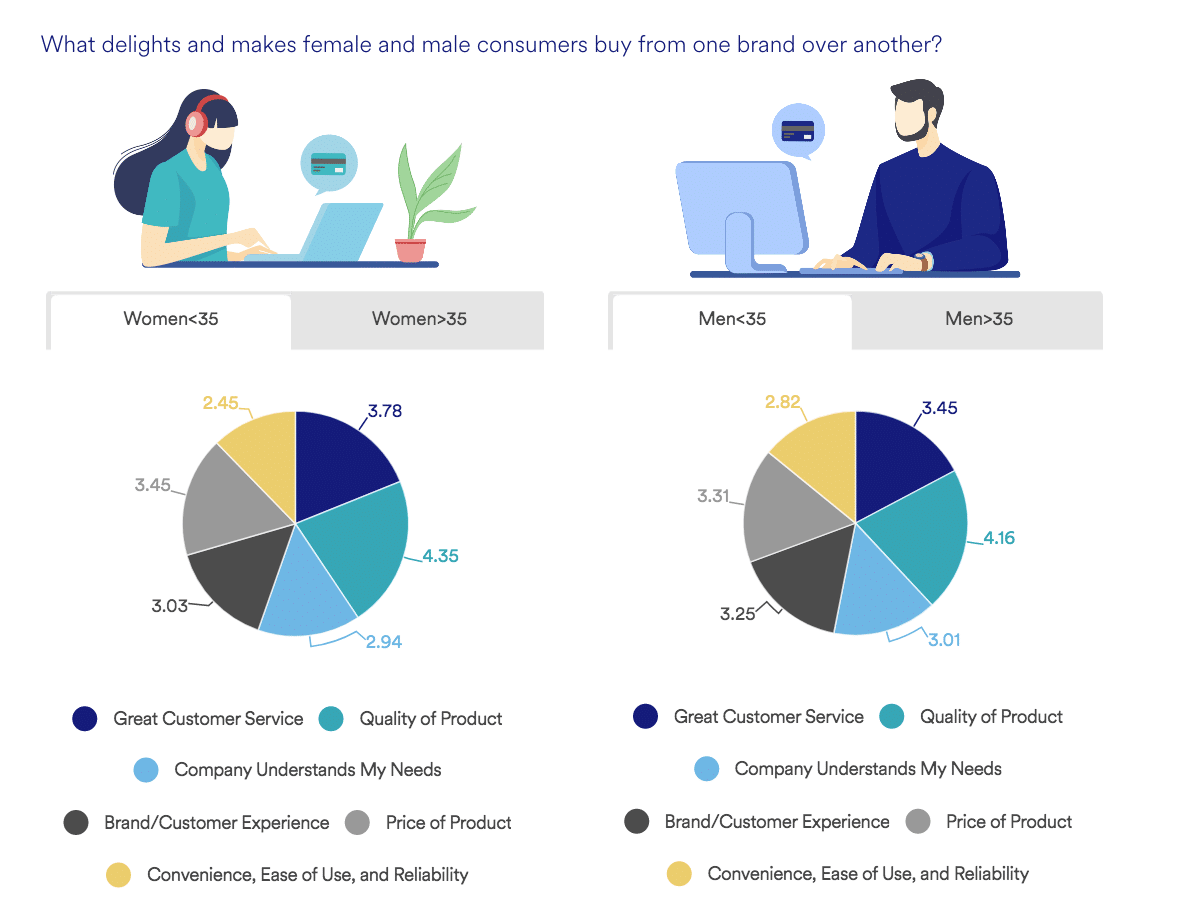 What delights and makes female and male consumers buy from one brand over another?

Women<35 Women>35

2.45
3.78
3.45
4.35
3.03
2.94

Great Customer Service
Quality of Product
Company Understands My Needs
Brand/Customer Experience
Price of Product
Convenience, Ease of Use, and Reliability

Men<35 Men>35

2.82
3.45
3.31
4.16
3.25
3.01

Great Customer Service
Quality of Product
Company Understands My Needs
Brand/Customer Experience
Price of Product
Convenience, Ease of Use, and Reliability